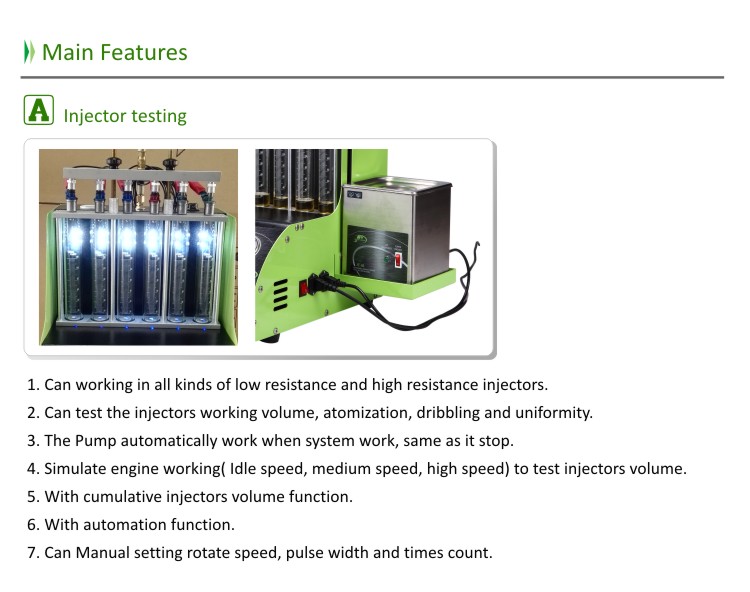 Main Features

A Injector testing

1. Can working in all kinds of low resistance and high resistance injectors.
2. Can test the injectors working volume, atomization, dribbling and uniformity.
3. The Pump automatically work when system work, same as it stop.
4. Simulate engine working( Idle speed, medium speed, high speed) to test injectors volume.
5. With cumulative injectors volume function.
6. With automation function.
7. Can Manual setting rotate speed, pulse width and times count.